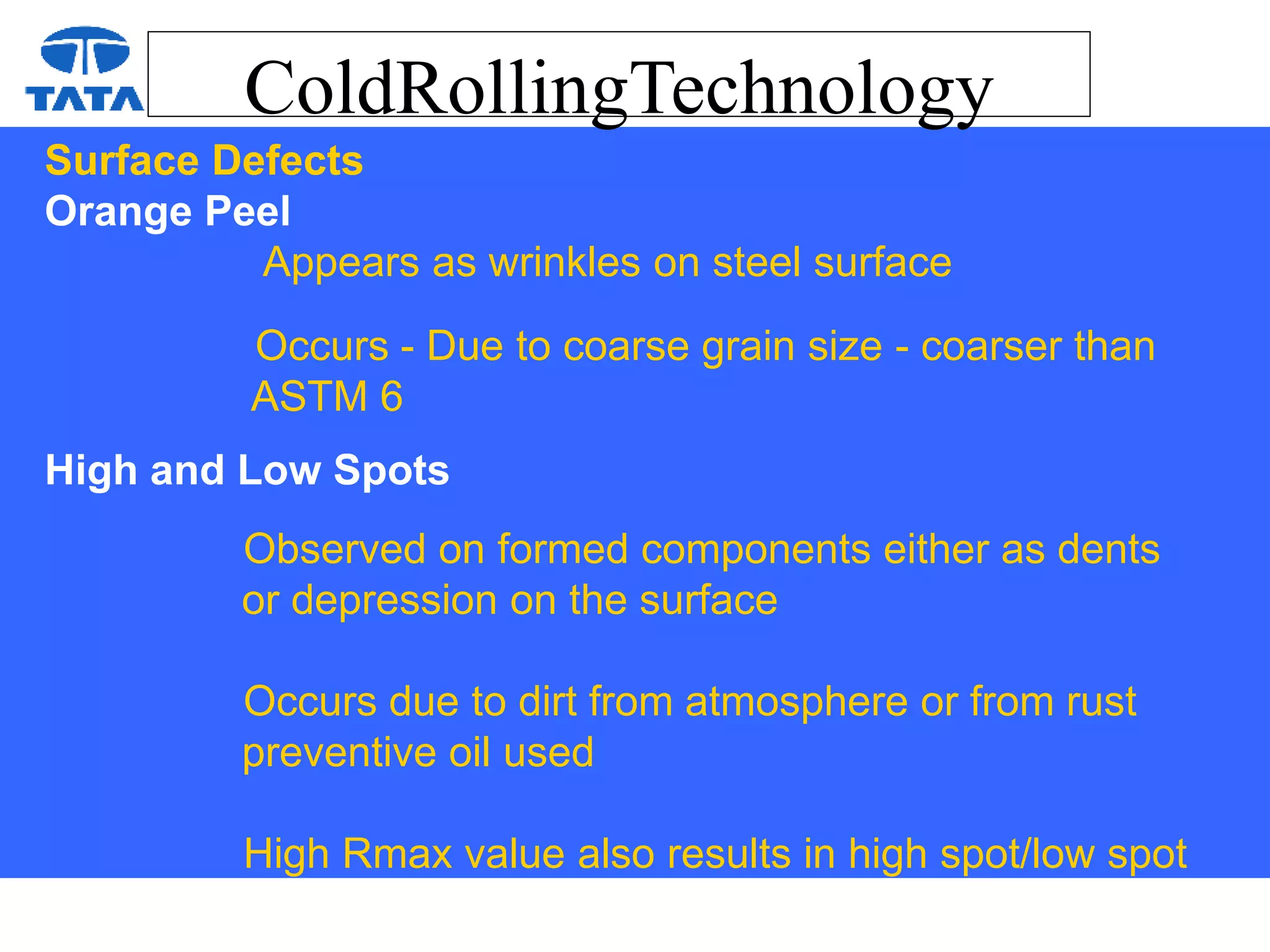 TATA

ColdRollingTechnology

Surface Defects

Orange Peel

Appears as wrinkles on steel surface

Occurs - Due to coarse grain size - coarser than ASTM 6

High and Low Spots

Observed on formed components either as dents or depression on the surface

Occurs due to dirt from atmosphere or from rust preventive oil used

High Rmax value also results in high spot/low spot